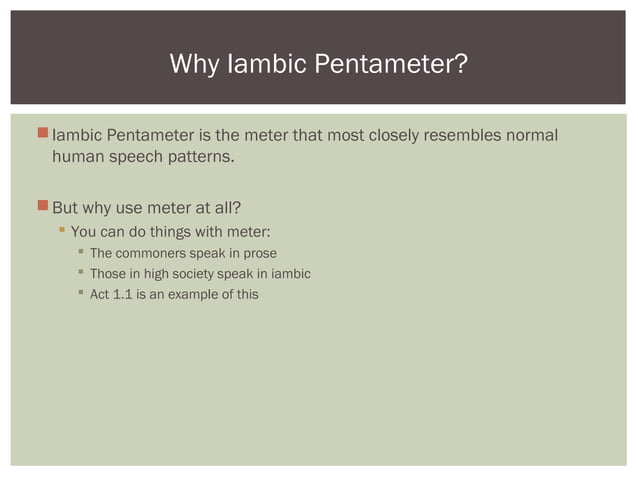 Why Iambic Pentameter?

Iambic Pentameter is the meter that most closely resembles normal human speech patterns.

But why use meter at all?
You can do things with meter:
The commoners speak in prose
Those in high society speak in iambic
Act 1.1 is an example of this